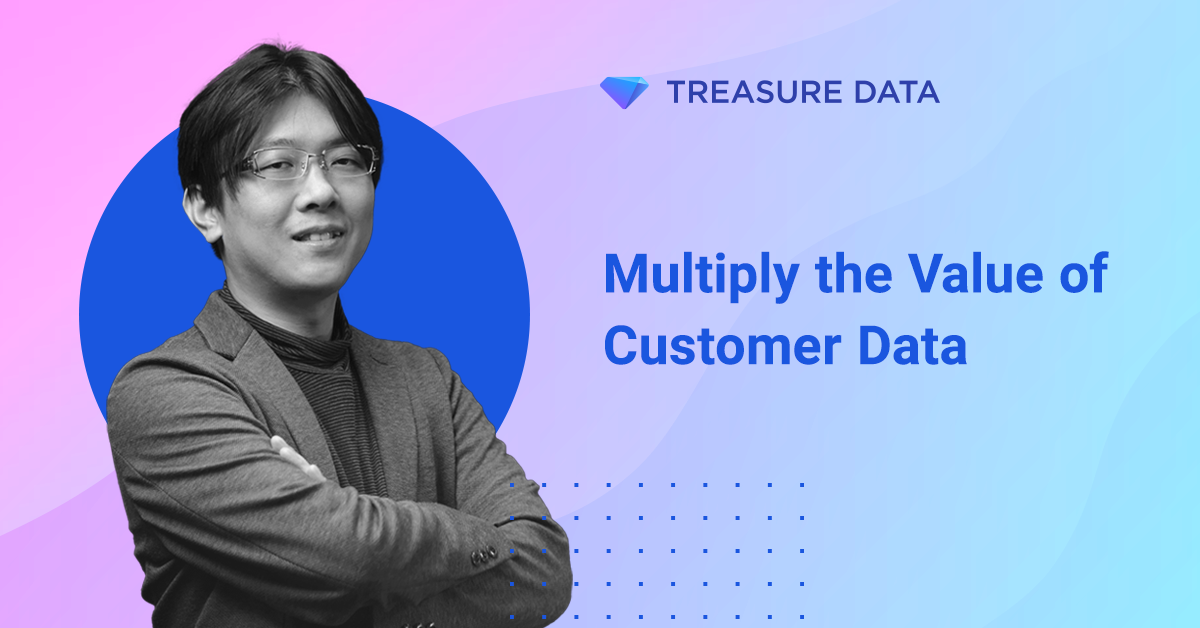 TREASURE DATA

Multiply the Value of Customer Data